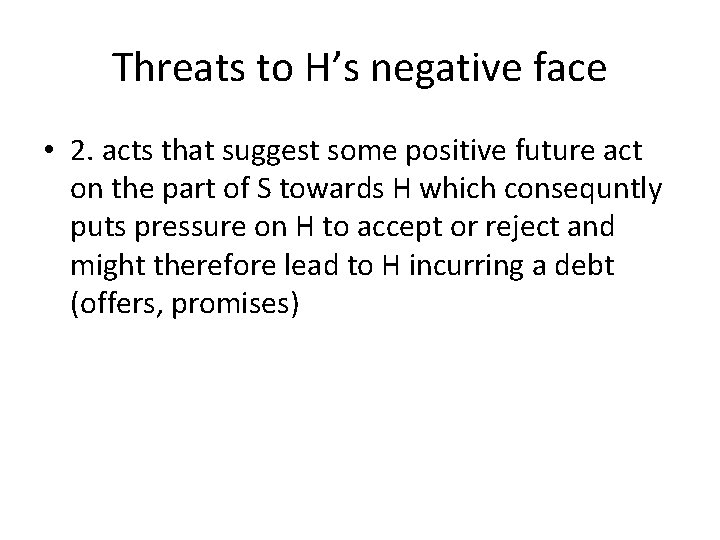 Threats to H’s negative face

• 2. acts that suggest some positive future act on the part of S towards H which consequntly puts pressure on H to accept or reject and might therefore lead to H incurring a debt (offers, promises)